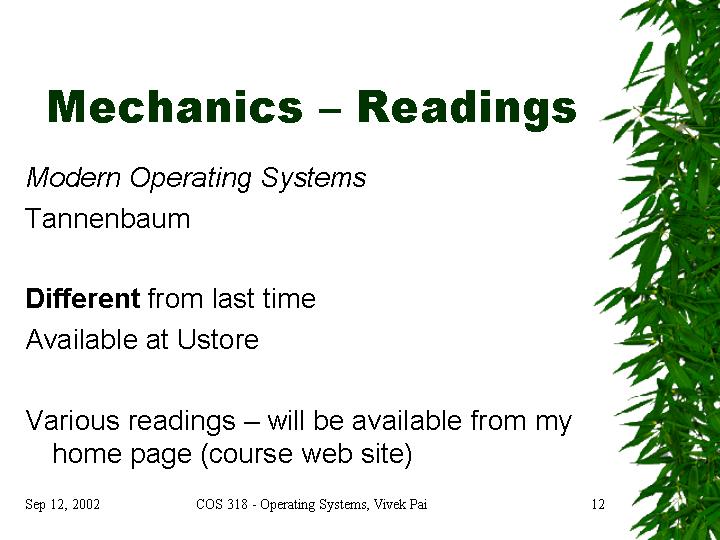 Mechanics – Readings

Modern Operating Systems

Tannenbaum

Different from last time

Available at Ustore

Various readings – will be available from my home page (course web site)

Sep 12, 2002

COS 318 - Operating Systems, Vivek Pai

12